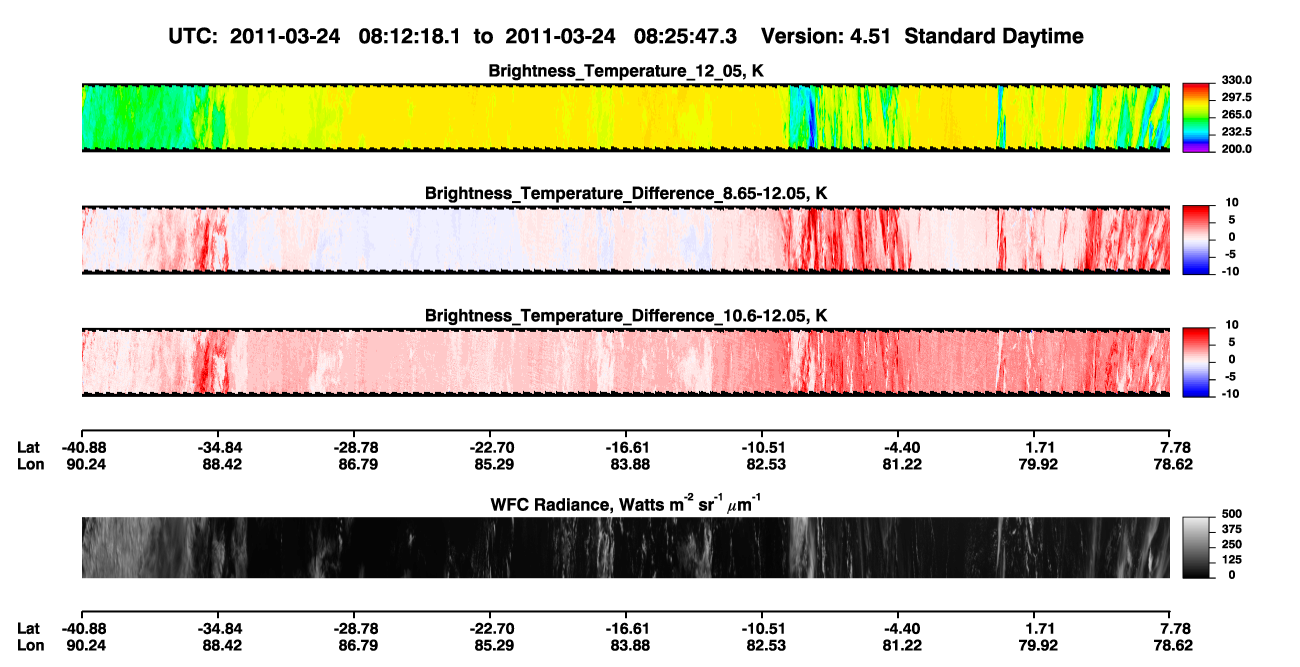 UTC: 2011-03-24 08:12:18.1 to 2011-03-24 08:25:47.3 Version: 4.51 Standard Daytime

Brightness_Temperature_12_05, K

330.0
297.5
265.0
232.5
200.0

Brightness_Temperature_Difference_8.65-12.05, K

10
5
0
-5
-10

Brightness_Temperature_Difference_10.6-12.05, K

10
5
0
-5
-10

| Lat | -40.88 | -34.84 | -28.78 | -22.70 | -16.61 | -10.51 | -4.40 | 1.71 | 7.78 |
|---|---|---|---|---|---|---|---|---|---|
| Lon | 90.24 | 88.42 | 86.79 | 85.29 | 83.88 | 82.53 | 81.22 | 79.92 | 78.62 |

WFC Radiance, Watts $m^{-2}$ $sr^{-1}$ $\mu m^{-1}$

500
375
250
125
0

| Lat | -40.88 | -34.84 | -28.78 | -22.70 | -16.61 | -10.51 | -4.40 | 1.71 | 7.78 |
|---|---|---|---|---|---|---|---|---|---|
| Lon | 90.24 | 88.42 | 86.79 | 85.29 | 83.88 | 82.53 | 81.22 | 79.92 | 78.62 |